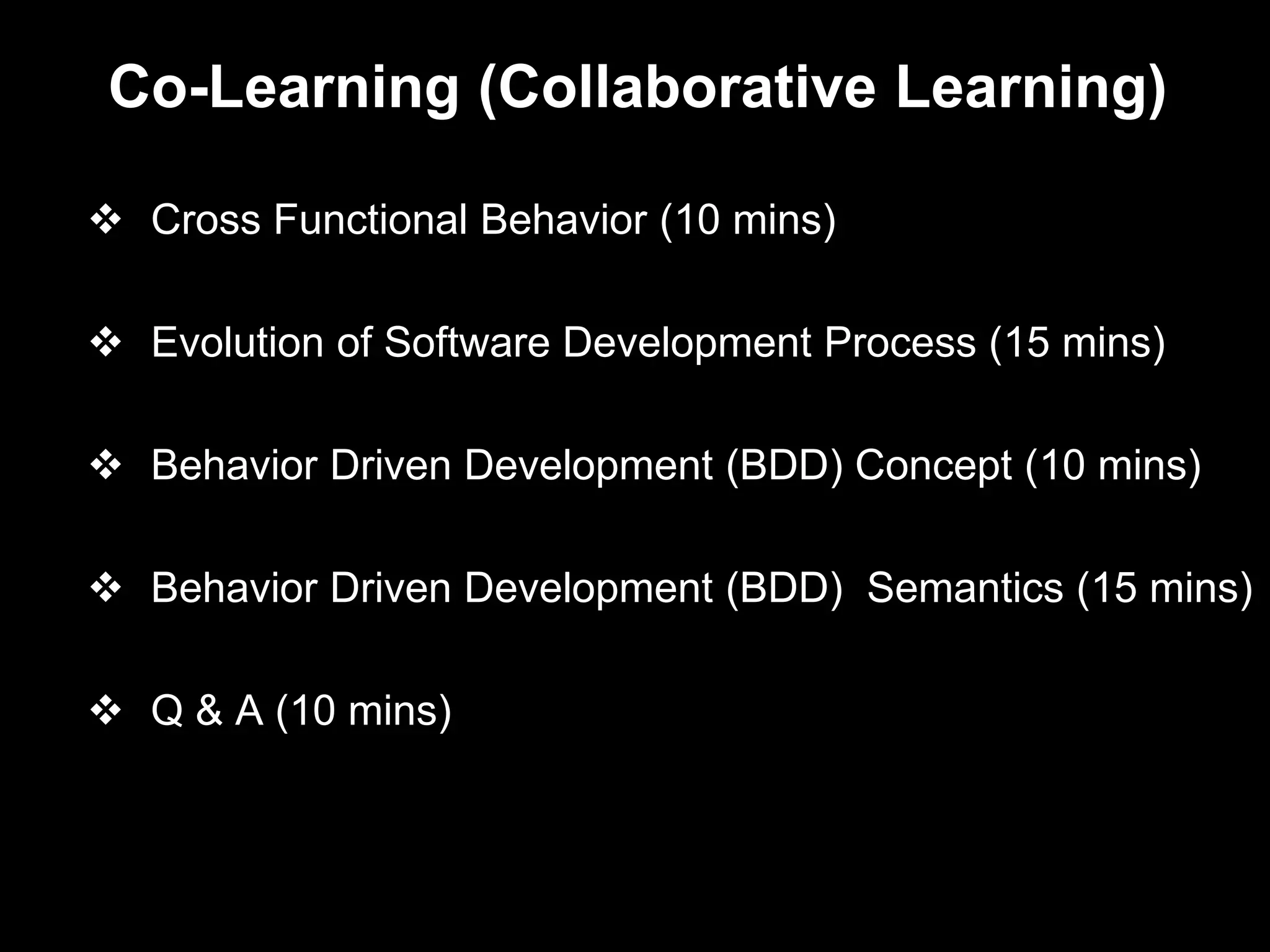 Co-Learning (Collaborative Learning)

❖ Cross Functional Behavior (10 mins)

❖ Evolution of Software Development Process (15 mins)

❖ Behavior Driven Development (BDD) Concept (10 mins)

❖ Behavior Driven Development (BDD) Semantics (15 mins)

❖ Q & A (10 mins)